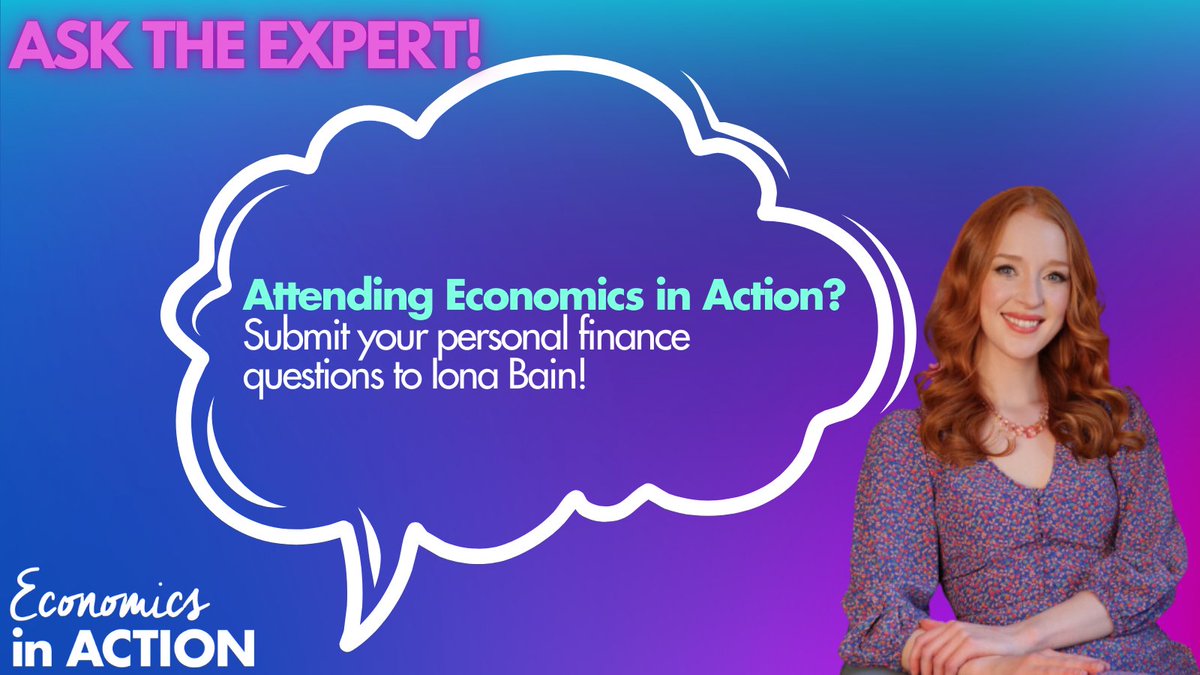 ASK THE EXPERT!

Attending Economics in Action?
Submit your personal finance questions to Iona Bain!

Economics
in ACTION